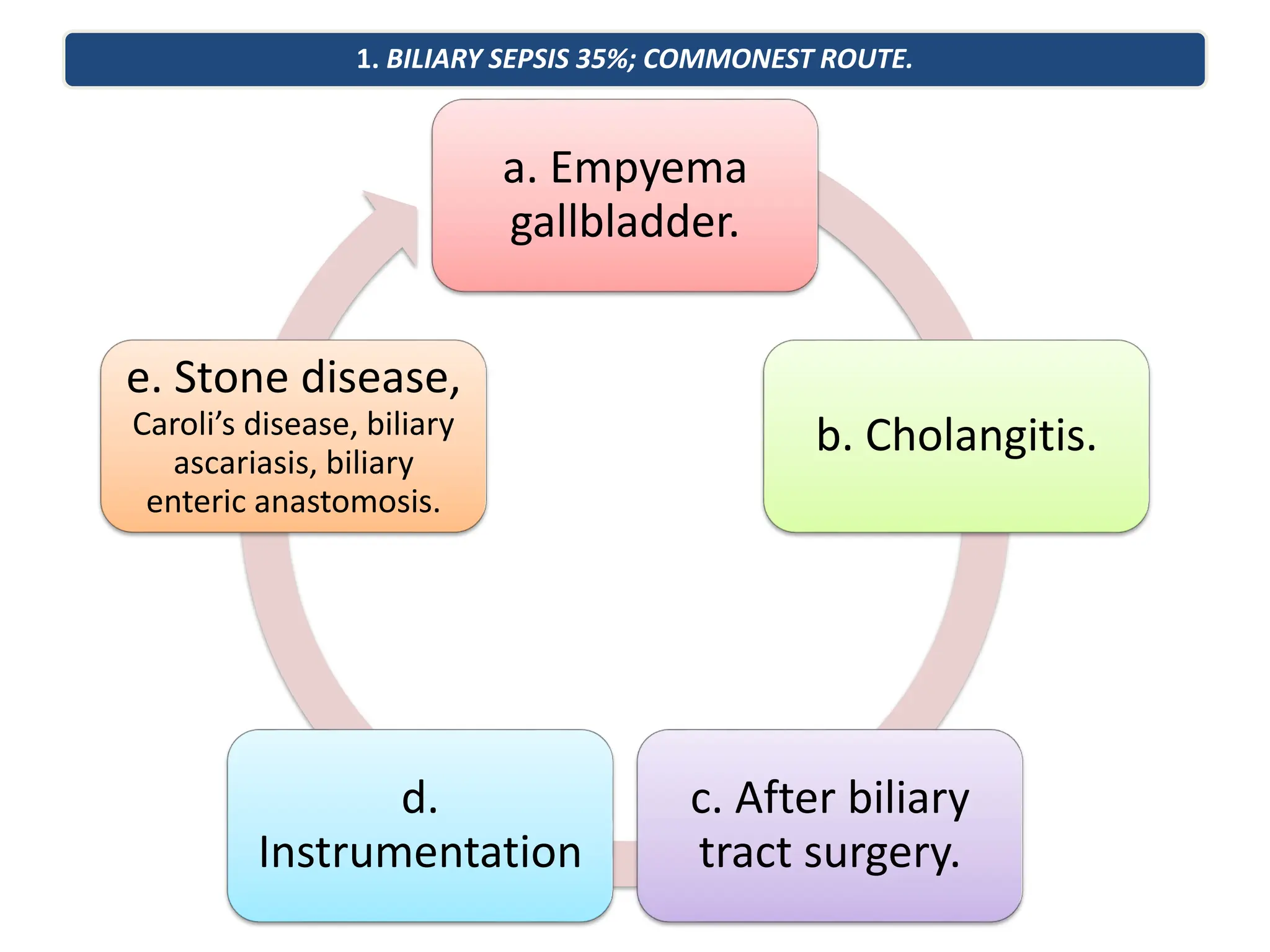 1. BILIARY SEPSIS 35%; COMMONEST ROUTE.

a. Empyema gallbladder.

b. Cholangitis.

c. After biliary tract surgery.

d. Instrumentation

e. Stone disease, Caroli's disease, biliary ascariasis, biliary enteric anastomosis.